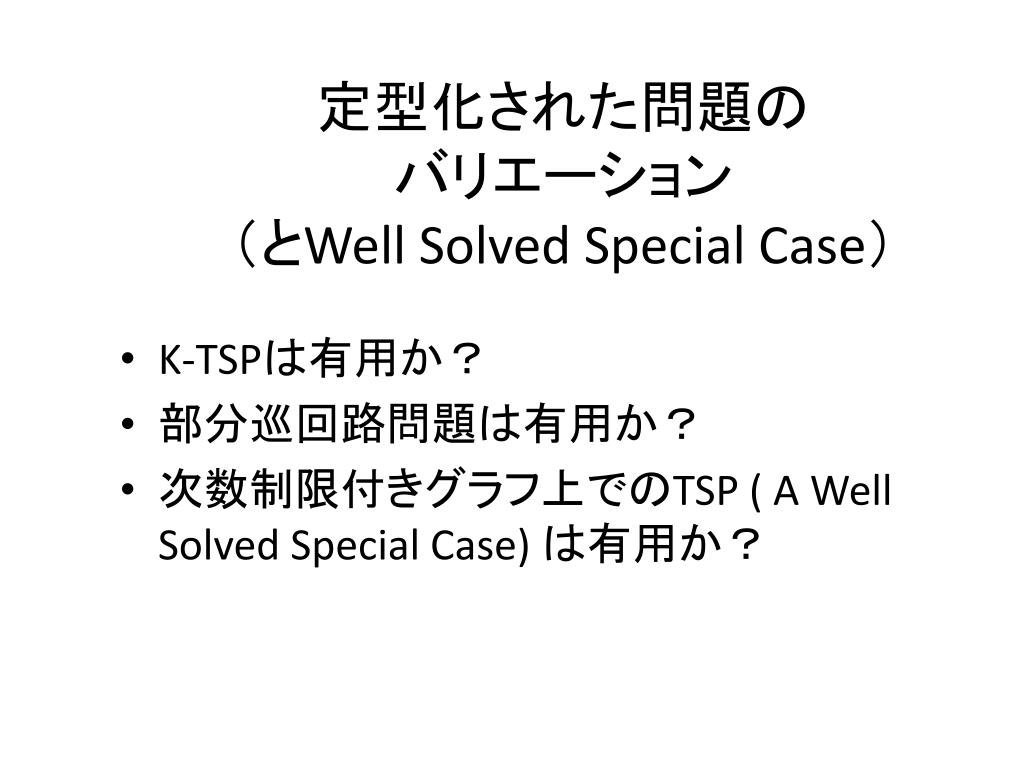 定型化された問題の
バリエーション
（とWell Solved Special Case）

• K-TSPは有用か？
• 部分巡回路問題は有用か？
• 次数制限付きグラフ上でのTSP ( A Well Solved Special Case) は有用か？